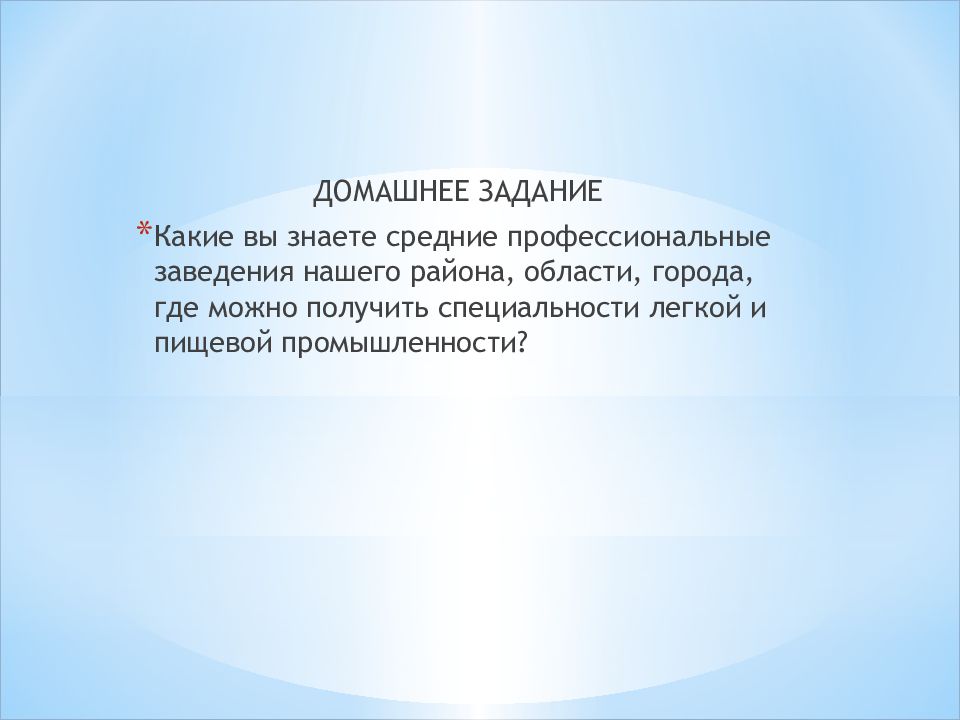 ДОМАШНЕЕ ЗАДАНИЕ

*Какие вы знаете средние профессиональные заведения нашего района, области, города, где можно получить специальности легкой и пищевой промышленности?